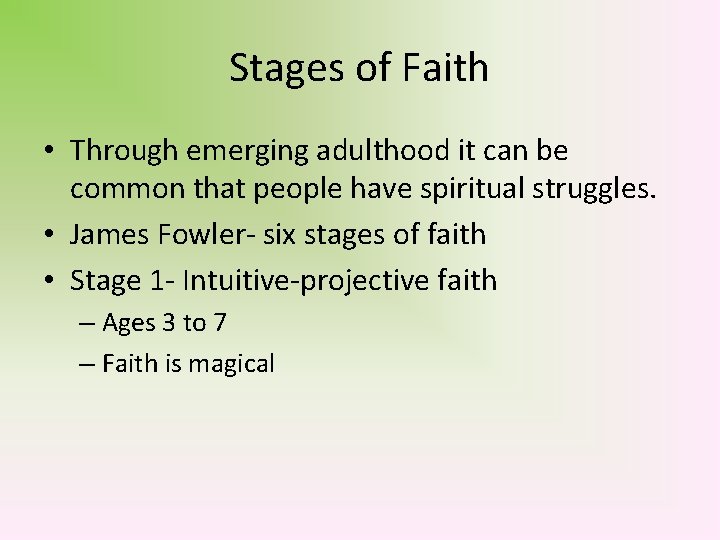 Stages of Faith

• Through emerging adulthood it can be common that people have spiritual struggles.
• James Fowler- six stages of faith
• Stage 1- Intuitive-projective faith
– Ages 3 to 7
– Faith is magical